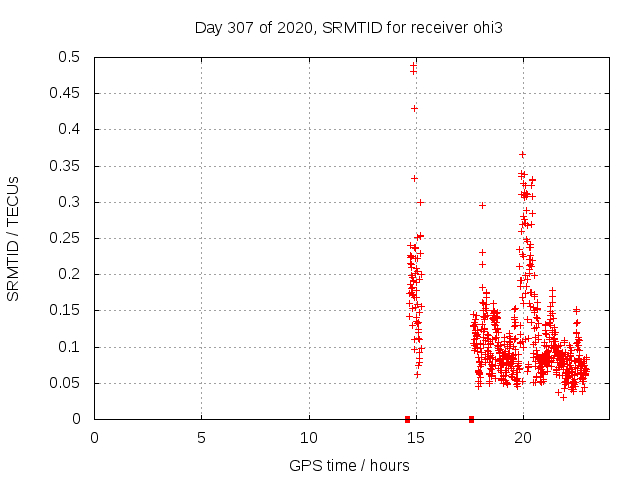 Day 307 of 2020, SRMTID for receiver ohi3

SRMTID / TECUs

0.5
0.45
0.4
0.35
0.3
0.25
0.2
0.15
0.1
0.05
0

0
5
10
15
20

GPS time / hours